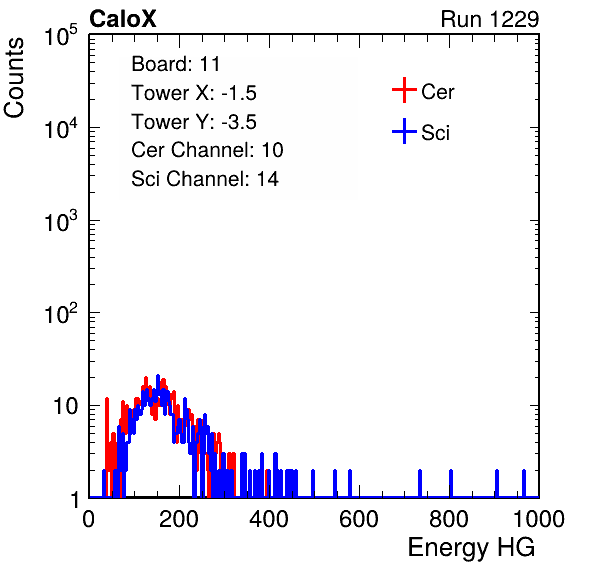 CaloX

Run 1229

Counts

$10^5$

$10^4$

$10^3$

$10^2$

10

1

Board: 11

Tower X: -1.5

Tower Y: -3.5

Cer Channel: 10

Sci Channel: 14

Cer

Sci

0

200

400

600

800

1000

Energy HG